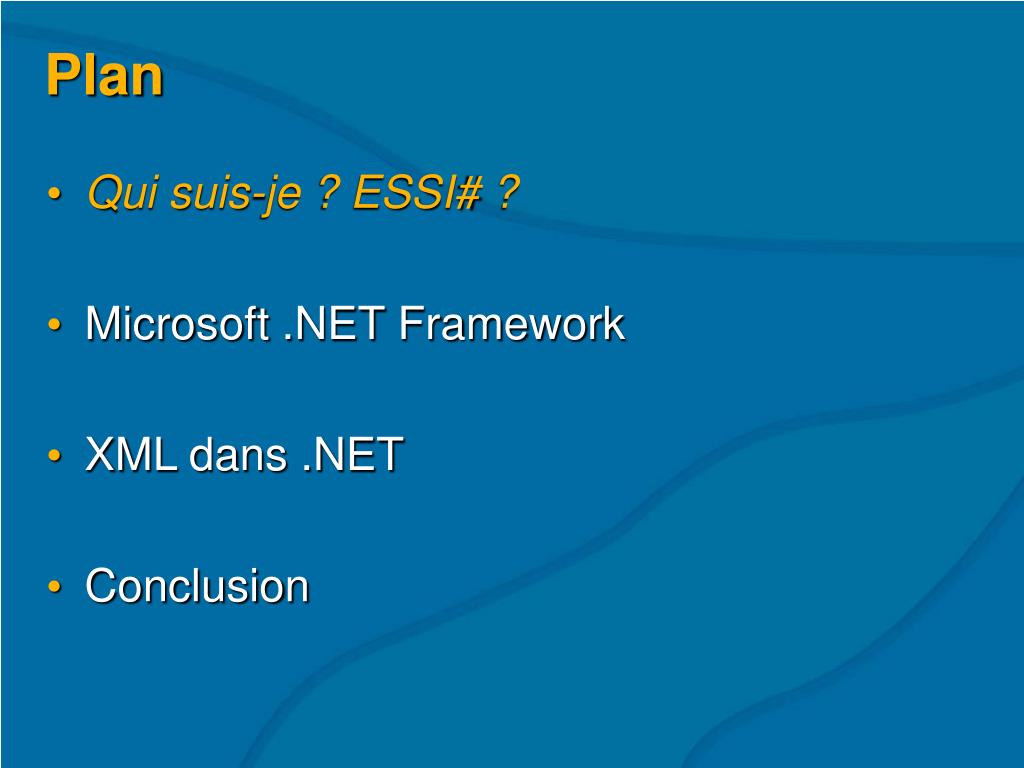 Plan

• Qui suis-je ? ESSI# ?

• Microsoft .NET Framework

• XML dans .NET

• Conclusion